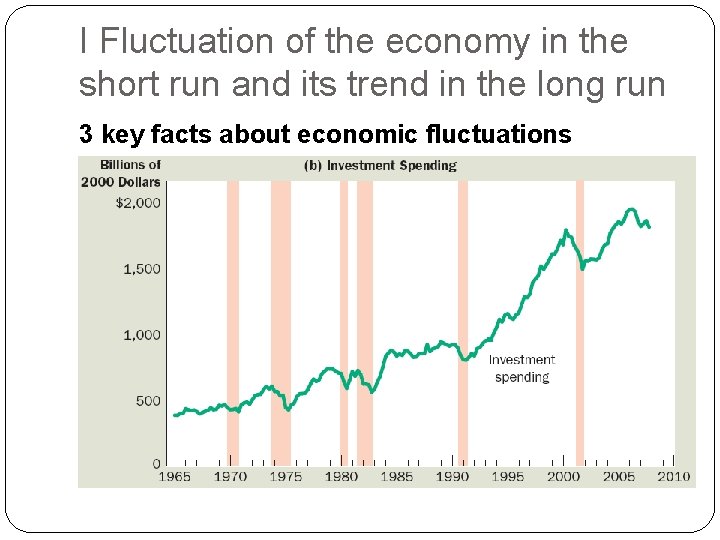 I Fluctuation of the economy in the short run and its trend in the long run

3 key facts about economic fluctuations

Billions of 2000 Dollars

(b) Investment Spending

$2,000

1,500

1,000

500

0

Investment spending

1965 1970 1975 1980 1985 1990 1995 2000 2005 2010